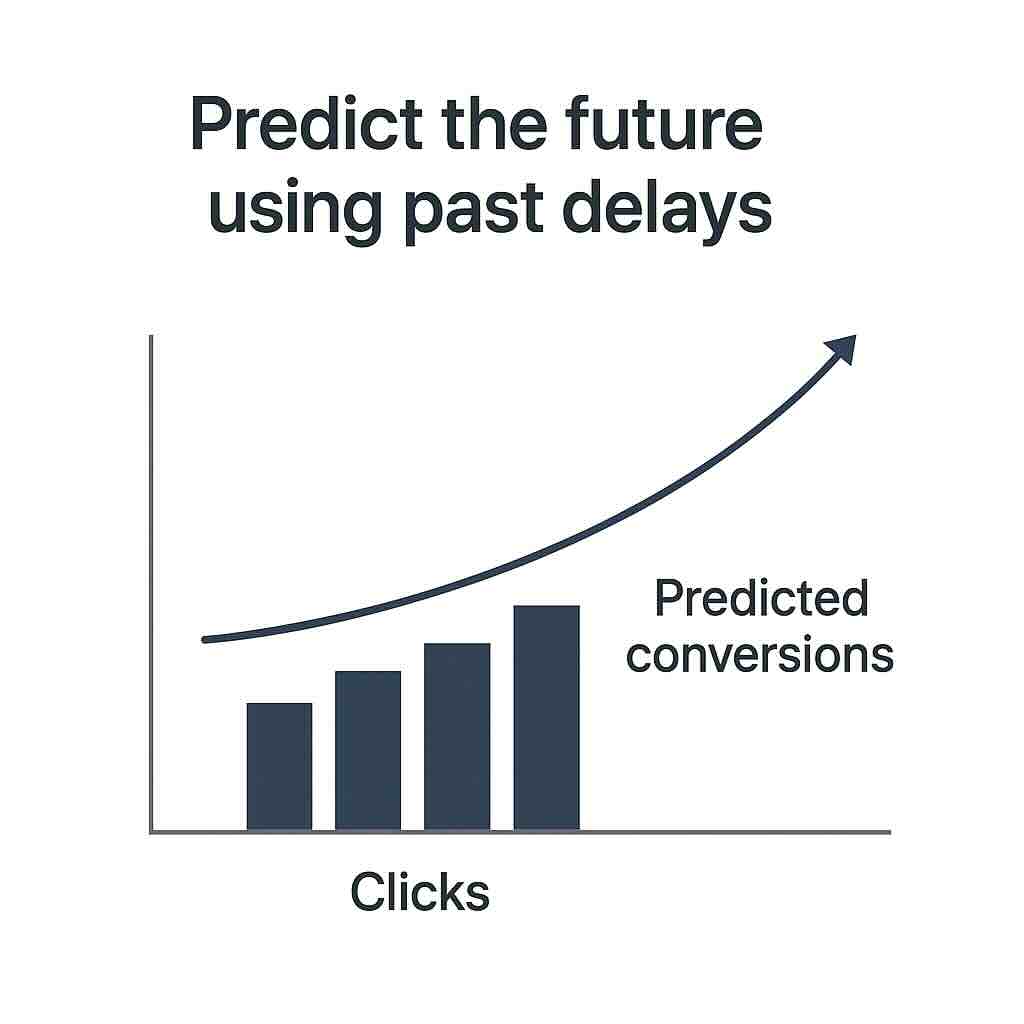 Predict the future using past delays

Predicted conversions

Clicks